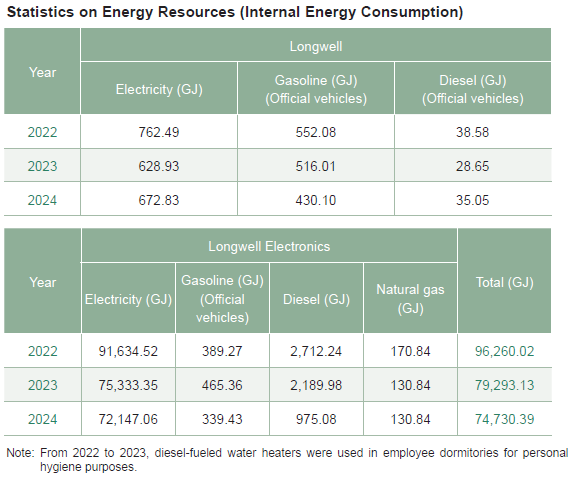 Statistics on Energy Resources (Internal Energy Consumption)

| Year | Longwell | | |
|---|---|---|---|
| | Electricity (GJ) | Gasoline (GJ) (Official vehicles) | Diesel (GJ) (Official vehicles) |
| 2022 | 762.49 | 552.08 | 38.58 |
| 2023 | 628.93 | 516.01 | 28.65 |
| 2024 | 672.83 | 430.10 | 35.05 |

| Year | Longwell Electronics | | | | Total (GJ) |
|---|---|---|---|---|---|
| | Electricity (GJ) | Gasoline (GJ) (Official vehicles) | Diesel (GJ) | Natural gas (GJ) | |
| 2022 | 91,634.52 | 389.27 | 2,712.24 | 170.84 | 96,260.02 |
| 2023 | 75,333.35 | 465.36 | 2,189.98 | 130.84 | 79,293.13 |
| 2024 | 72,147.06 | 339.43 | 975.08 | 130.84 | 74,730.39 |

Note: From 2022 to 2023, diesel-fueled water heaters were used in employee dormitories for personal hygiene purposes.